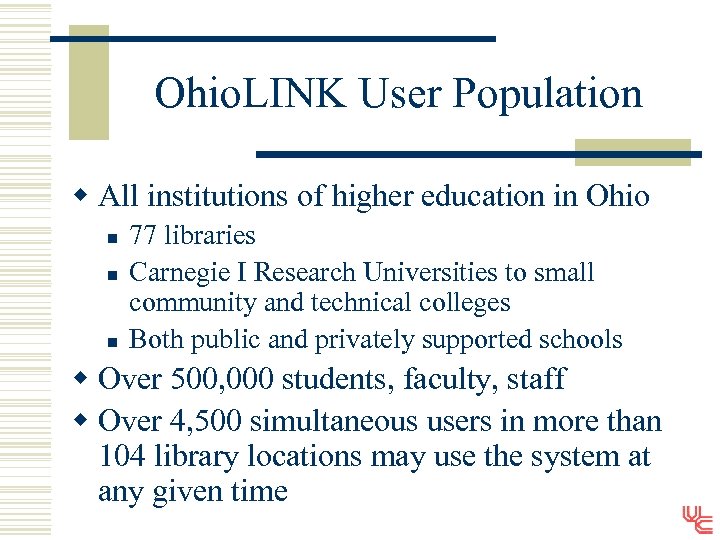 OhioLINK User Population

◆ All institutions of higher education in Ohio
▪ 77 libraries
▪ Carnegie I Research Universities to small community and technical colleges
▪ Both public and privately supported schools

◆ Over 500,000 students, faculty, staff

◆ Over 4,500 simultaneous users in more than 104 library locations may use the system at any given time

UC